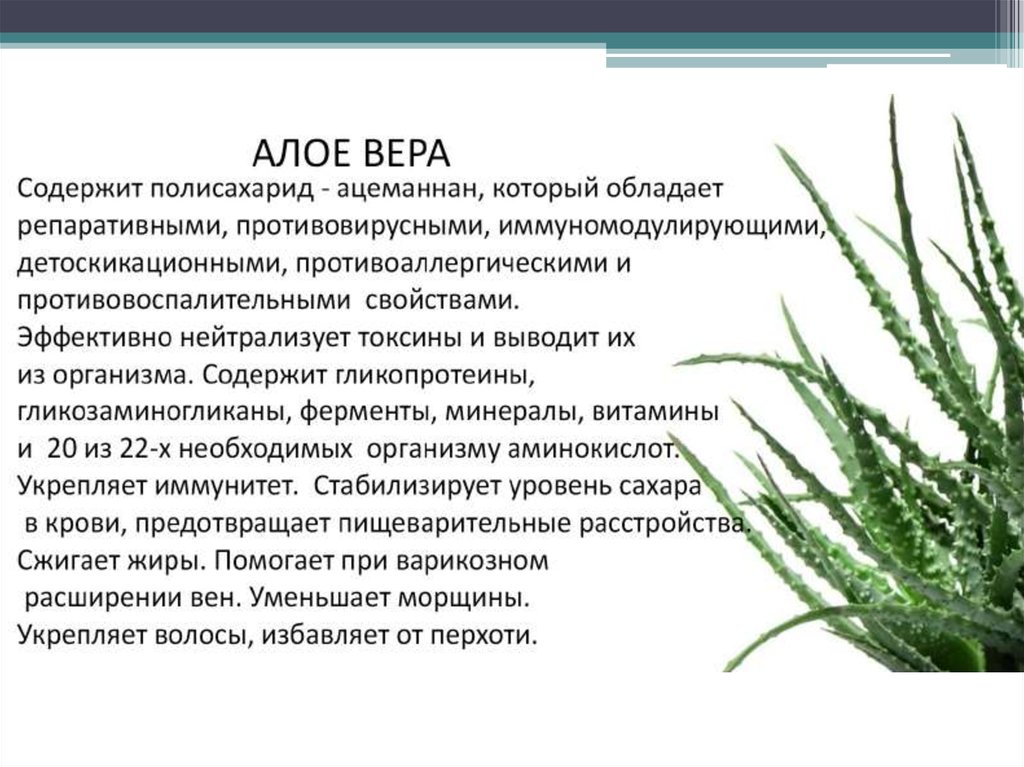 АЛОЕ ВЕРА

Содержит полисахарид - ацеманнан, который обладает репаративными, противовирусными, иммуномодулирующими, детоскикационными, противоаллергическими и противовоспалительными свойствами. Эффективно нейтрализует токсины и выводит их из организма. Содержит гликопротеины, гликозаминогликаны, ферменты, минералы, витамины и 20 из 22-х необходимых организму аминокислот. Укрепляет иммунитет. Стабилизирует уровень сахара в крови, предотвращает пищеварительные расстройства. Сжигает жиры. Помогает при варикозном расширении вен. Уменьшает морщины. Укрепляет волосы, избавляет от перхоти.